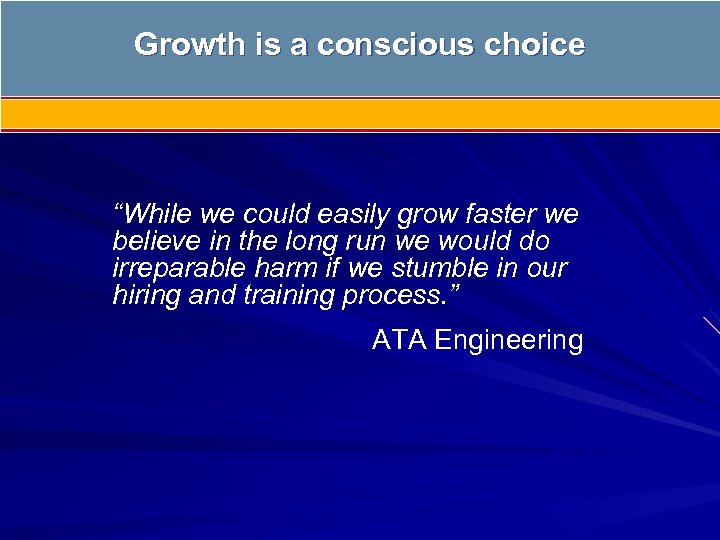 Growth is a conscious choice

“While we could easily grow faster we believe in the long run we would do irreparable harm if we stumble in our hiring and training process.”

ATA Engineering